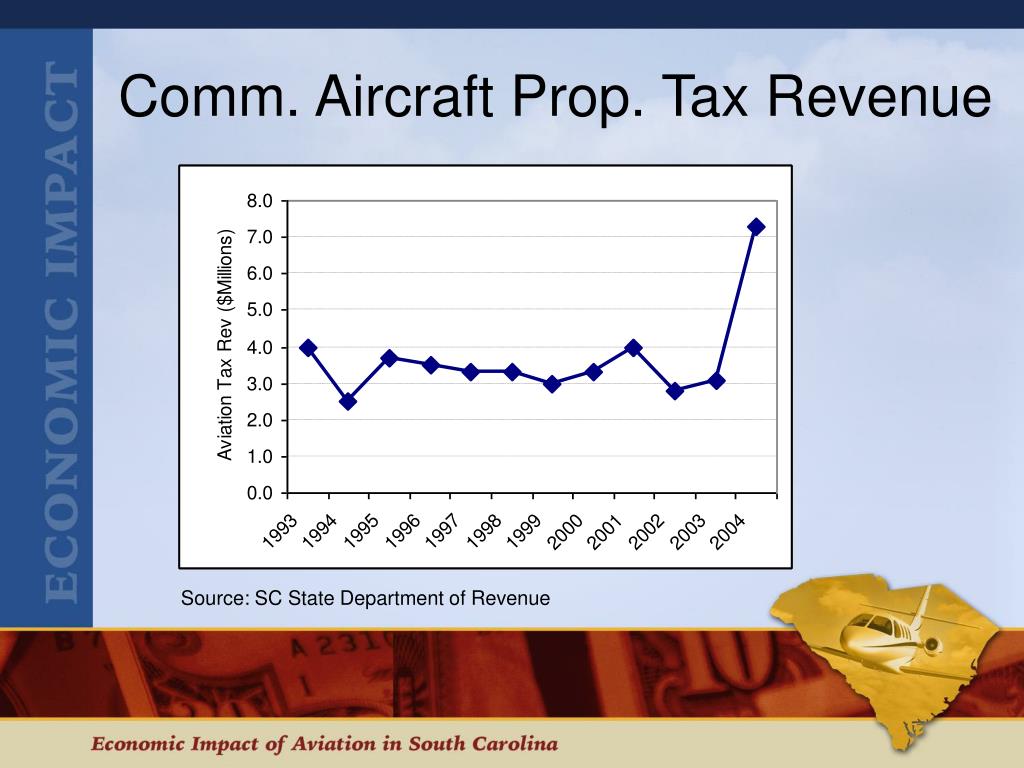 ECONOMIC IMPACT

Comm. Aircraft Prop. Tax Revenue

Aviation Tax Rev ($Millions)

8.0
7.0
6.0
5.0
4.0
3.0
2.0
1.0
0.0

1993 1994 1995 1996 1997 1998 1999 2000 2001 2002 2003 2004

Source: SC State Department of Revenue

Economic Impact of Aviation in South Carolina